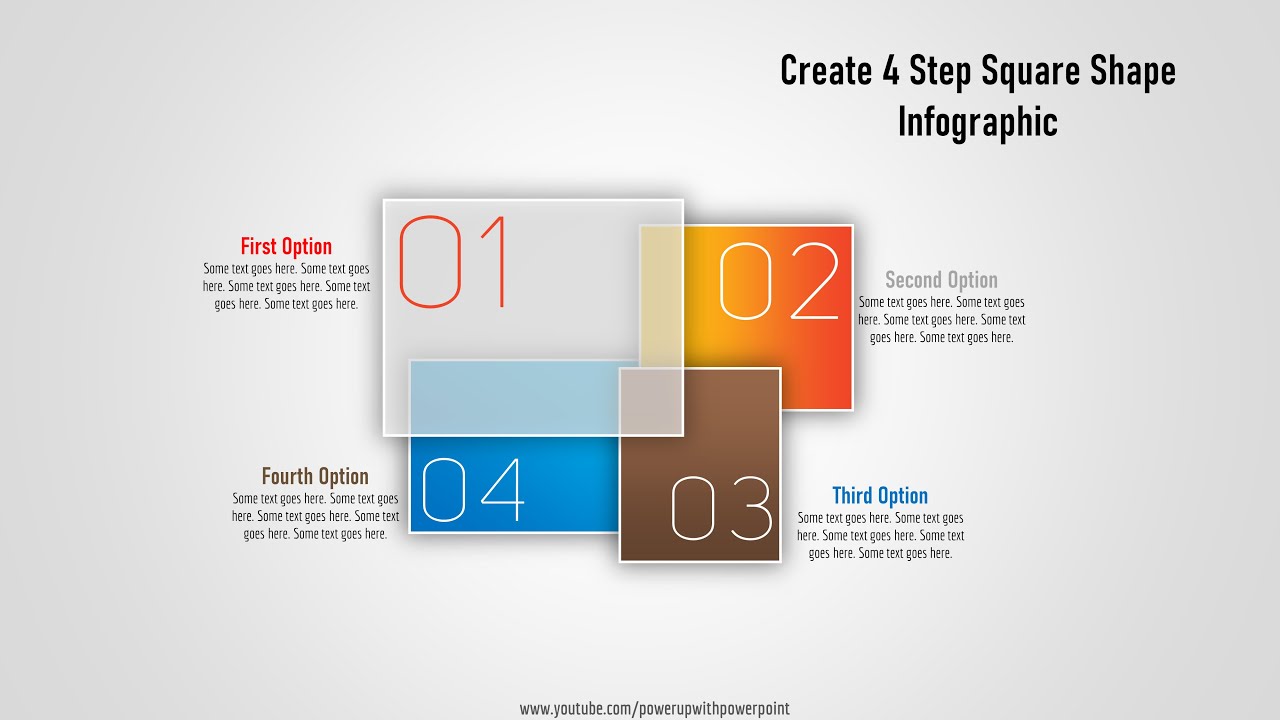 Create 4 Step Square Shape Infographic

First Option
Some text goes here. Some text goes here. Some text goes here. Some text goes here. Some text goes here.

01

02

Second Option
Some text goes here. Some text goes here. Some text goes here. Some text goes here. Some text goes here.

Fourth Option
Some text goes here. Some text goes here. Some text goes here. Some text goes here. Some text goes here.

04

03

Third Option
Some text goes here. Some text goes here. Some text goes here. Some text goes here. Some text goes here.

www.youtube.com/powerupwithpowerpoint